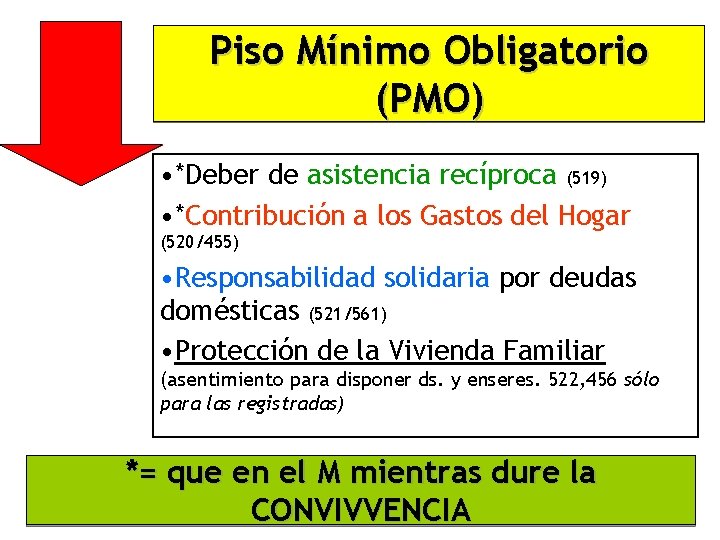 Piso Mínimo Obligatorio (PMO)

•*Deber de asistencia recíproca (519)

•*Contribución a los Gastos del Hogar (520/455)

•Responsabilidad solidaria por deudas domésticas (521/561)

•Protección de la Vivienda Familiar (asentimiento para disponer ds. y enseres. 522,456 sólo para las registradas)

*= que en el M mientras dure la CONVIVVENCIA